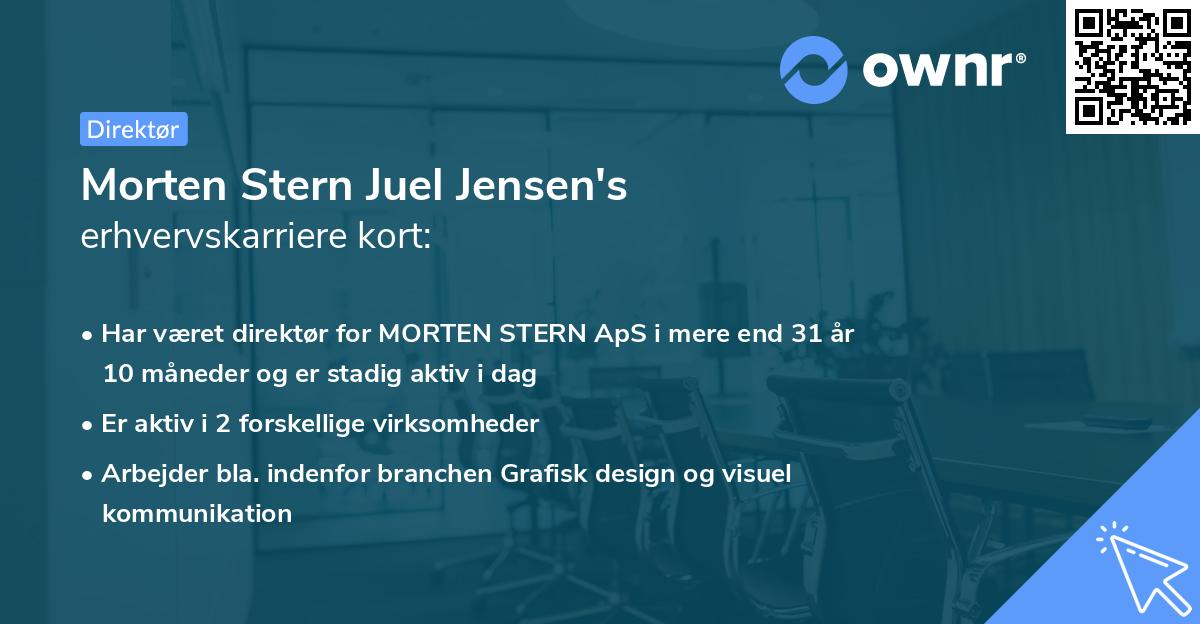 ownr®

Direktør

Morten Stern Juel Jensen's erhvervskarriere kort:

• Har været direktør for MORTEN STERN ApS i mere end 31 år 10 måneder og er stadig aktiv i dag

• Er aktiv i 2 forskellige virksomheder

• Arbejder bla. indenfor branchen Grafisk design og visuel kommunikation